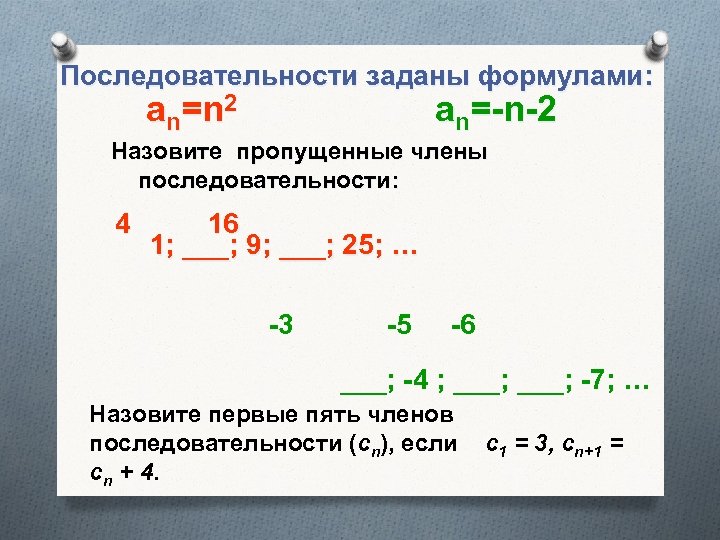 Последовательности заданы формулами:

$a_n=n^2$ $a_n=-n-2$

Назовите пропущенные члены последовательности:

4 16

1; ___; 9; ___; 25; …

-3 -5 -6

___; -4 ; ___; ___; -7; …

Назовите первые пять членов последовательности $(c_n)$, если $c_1 = 3$, $c_{n+1} = c_n + 4$.